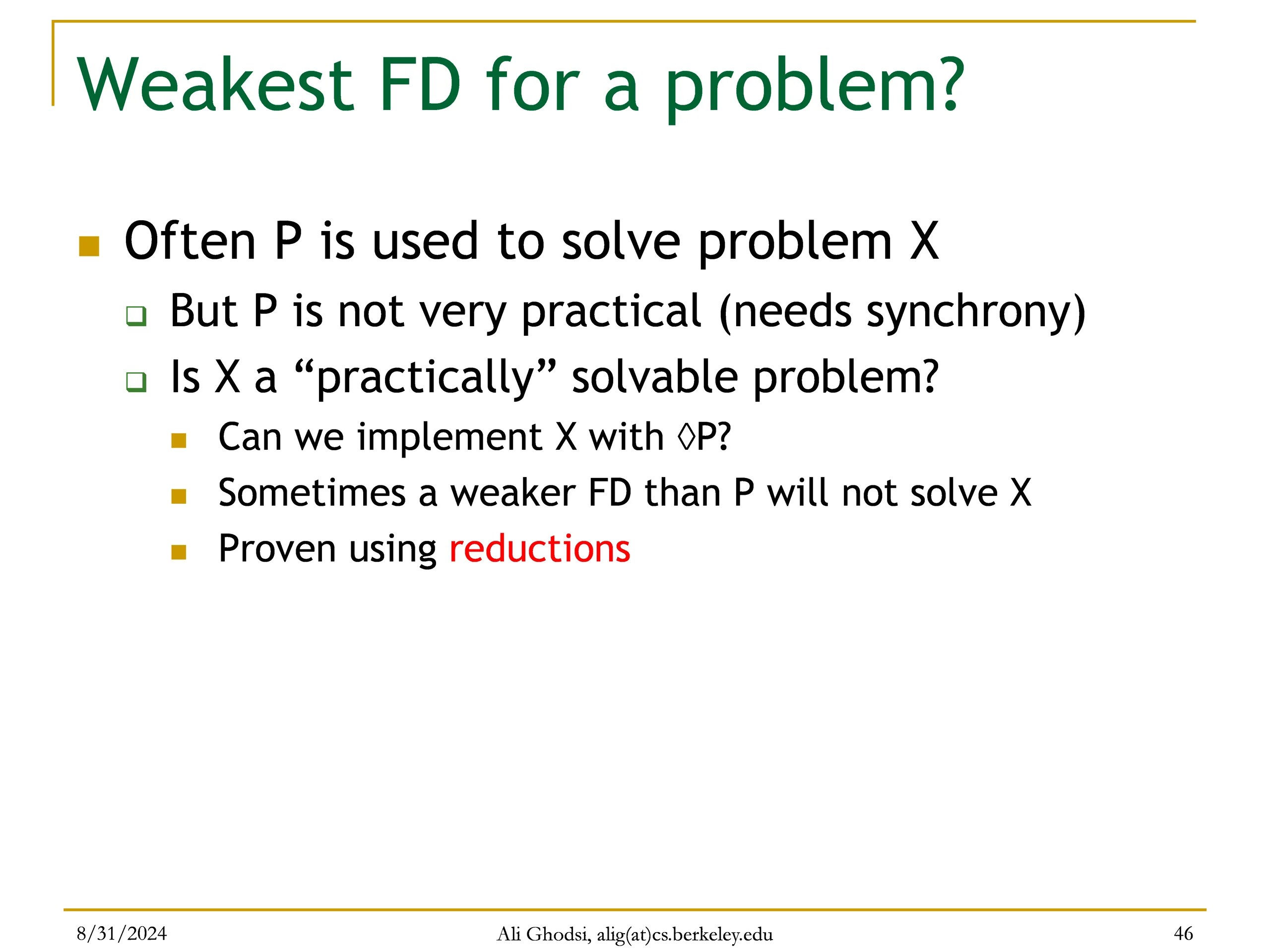 Weakest FD for a problem?

Often P is used to solve problem X

But P is not very practical (needs synchrony)

Is X a “practically” solvable problem?

Can we implement X with ◊P?

Sometimes a weaker FD than P will not solve X

Proven using reductions

8/31/2024

Ali Ghodsi, alig(at)cs.berkeley.edu

46